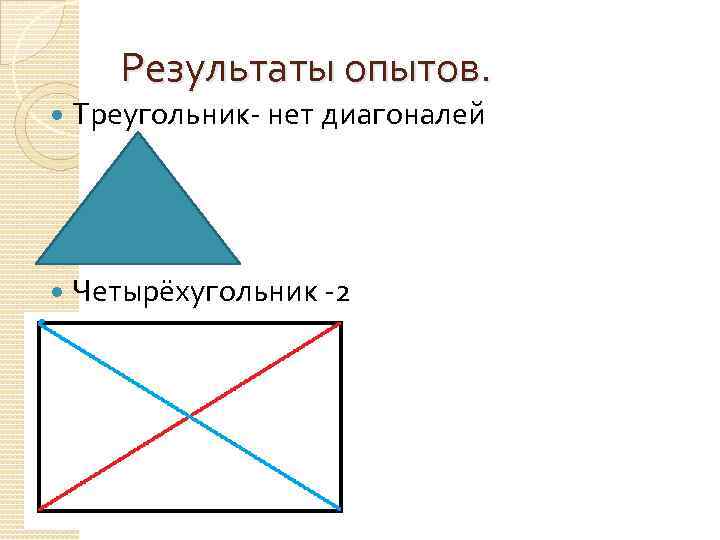 Результаты опытов.

Треугольник- нет диагоналей

Четырёхугольник -2